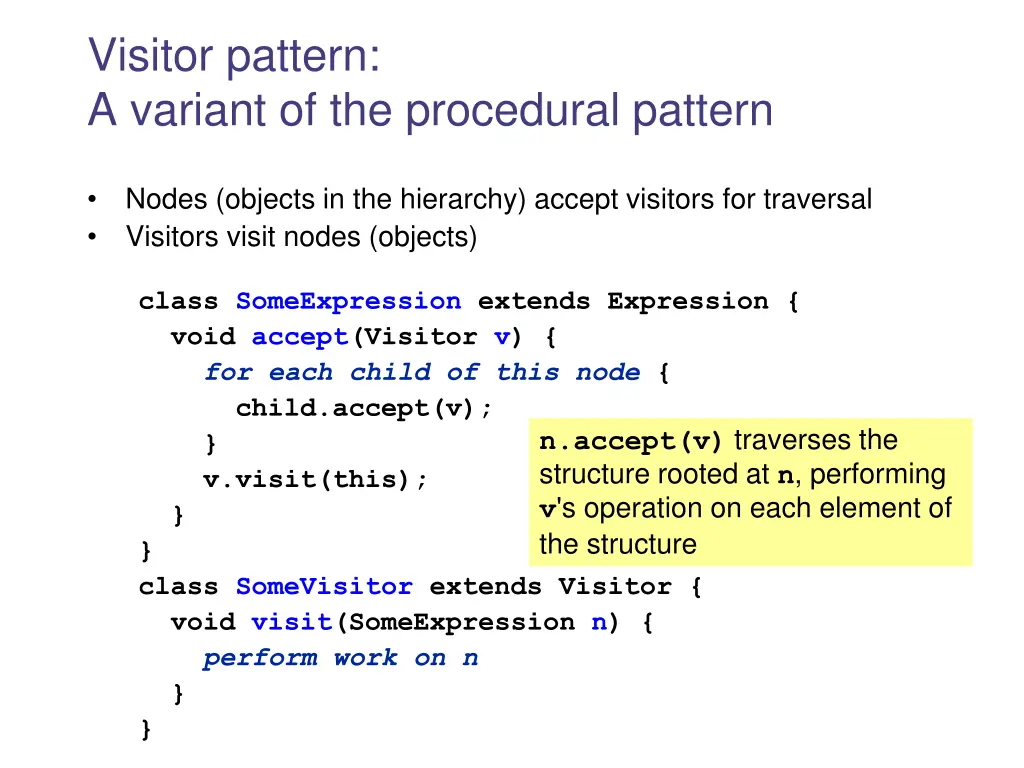 Visitor pattern:
A variant of the procedural pattern

• Nodes (objects in the hierarchy) accept visitors for traversal
• Visitors visit nodes (objects)

class SomeExpression extends Expression {
  void accept(Visitor v) {
    for each child of this node {
      child.accept(v);
    }
    v.visit(this);
  }
}
class SomeVisitor extends Visitor {
  void visit(SomeExpression n) {
    perform work on n
  }
}

n.accept(v) traverses the structure rooted at n, performing v's operation on each element of the structure